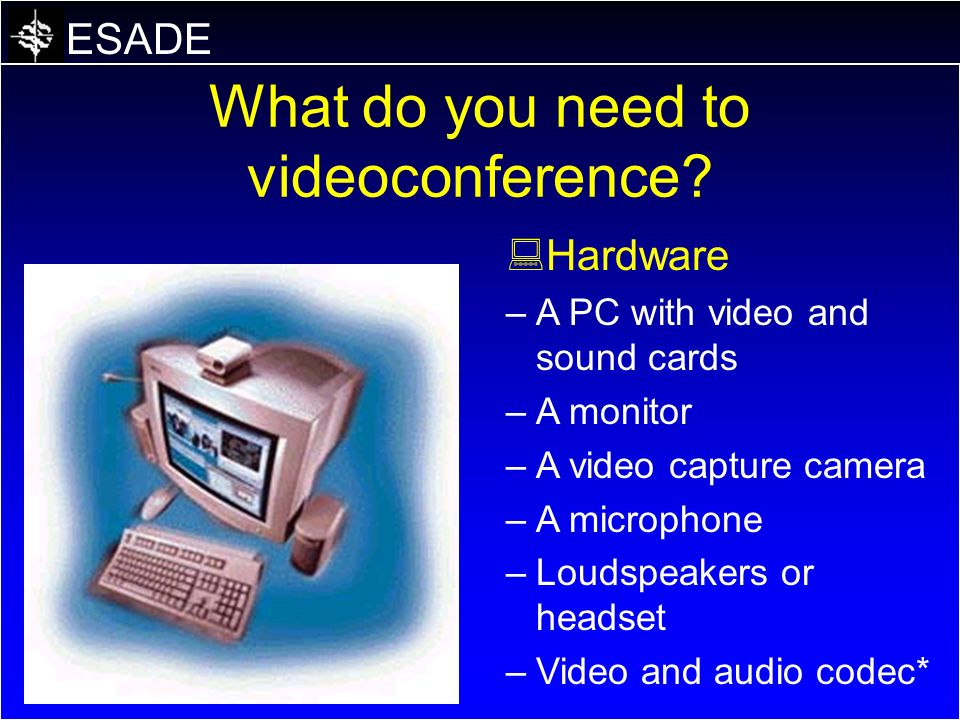 ESADE

What do you need to videoconference?

Hardware

– A PC with video and sound cards
– A monitor
– A video capture camera
– A microphone
– Loudspeakers or headset
– Video and audio codec*